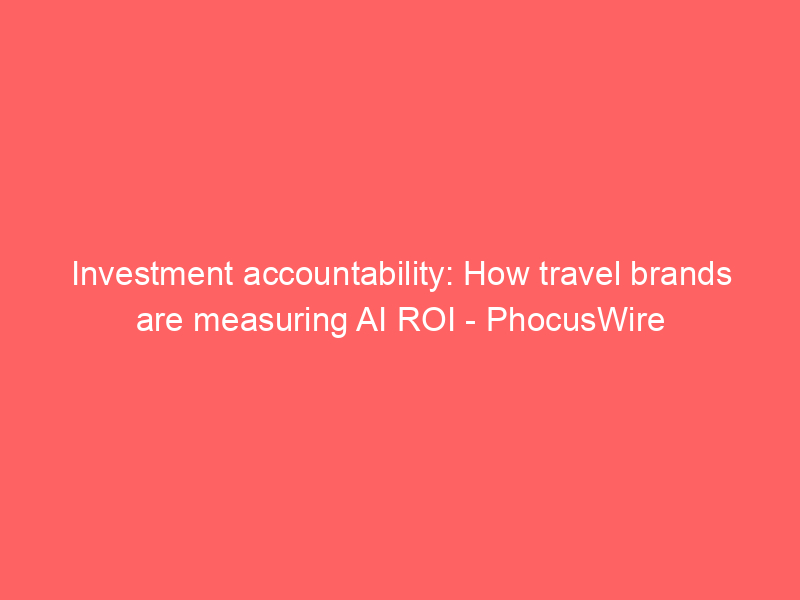 Investment accountability: How travel brands are measuring AI ROI - PhocusWire